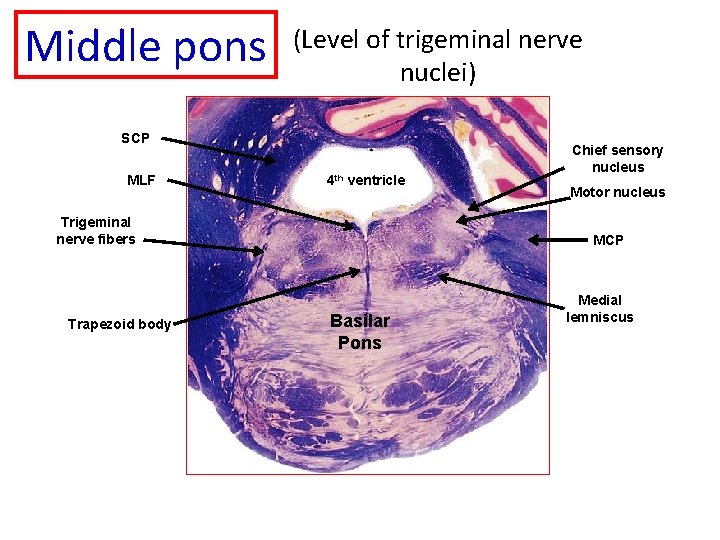 Middle pons

(Level of trigeminal nerve nuclei)

SCP

MLF

Trigeminal nerve fibers

Trapezoid body

4th ventricle

Basilar Pons

Chief sensory nucleus

Motor nucleus

MCP

Medial lemniscus